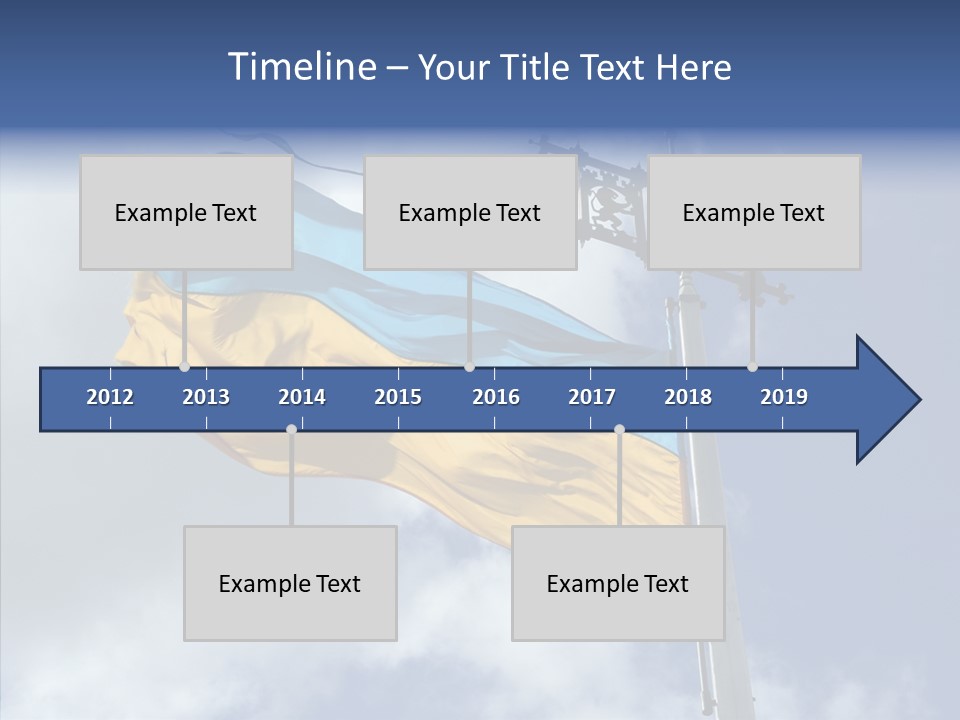 Timeline – Your Title Text Here

Example Text

Example Text

Example Text

2012 2013 2014 2015 2016 2017 2018 2019

Example Text

Example Text